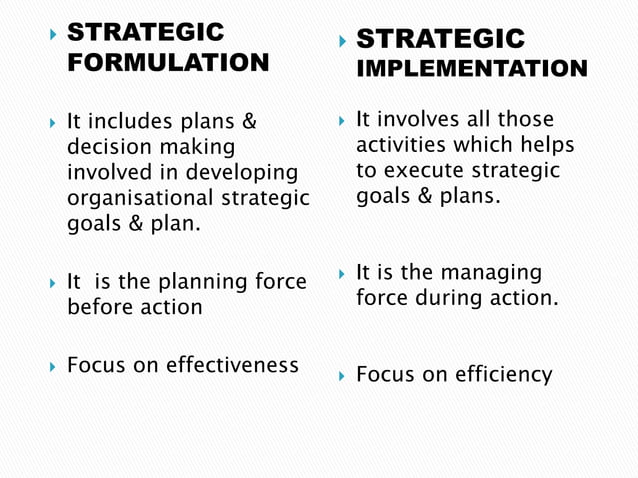 STRATEGIC FORMULATION

It includes plans & decision making involved in developing organisational strategic goals & plan.

It  is the planning force before action

Focus on effectiveness

STRATEGIC IMPLEMENTATION

It involves all those activities which helps to execute strategic goals & plans.

It is the managing force during action.

Focus on efficiency